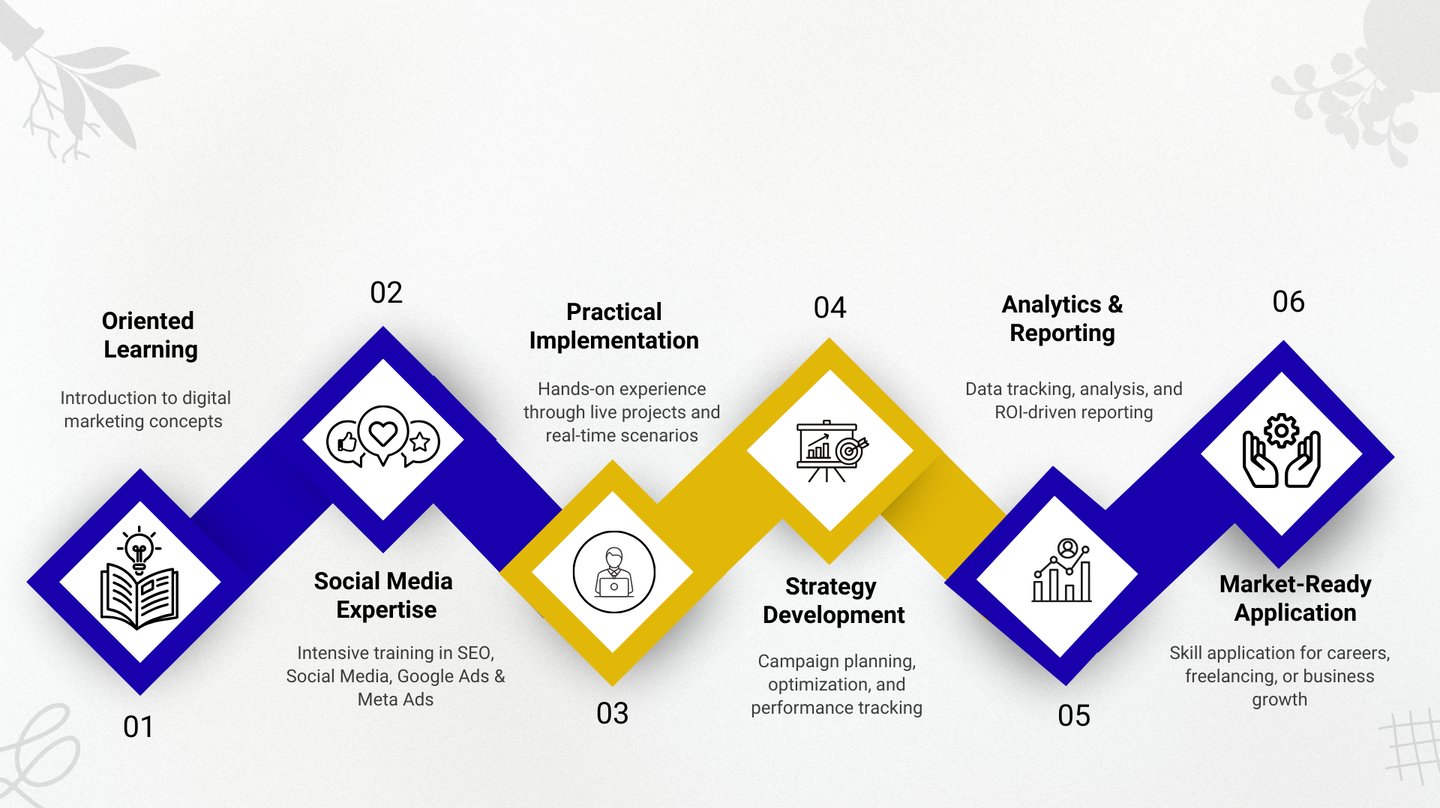 Oriented Learning

Introduction to digital marketing concepts

01

02

Social Media Expertise

Intensive training in SEO, Social Media, Google Ads & Meta Ads

Practical Implementation

Hands-on experience through live projects and real-time scenarios

03

04

Strategy Development

Campaign planning, optimization, and performance tracking

Analytics & Reporting

Data tracking, analysis, and ROI-driven reporting

05

06

Market-Ready Application

Skill application for careers, freelancing, or business growth